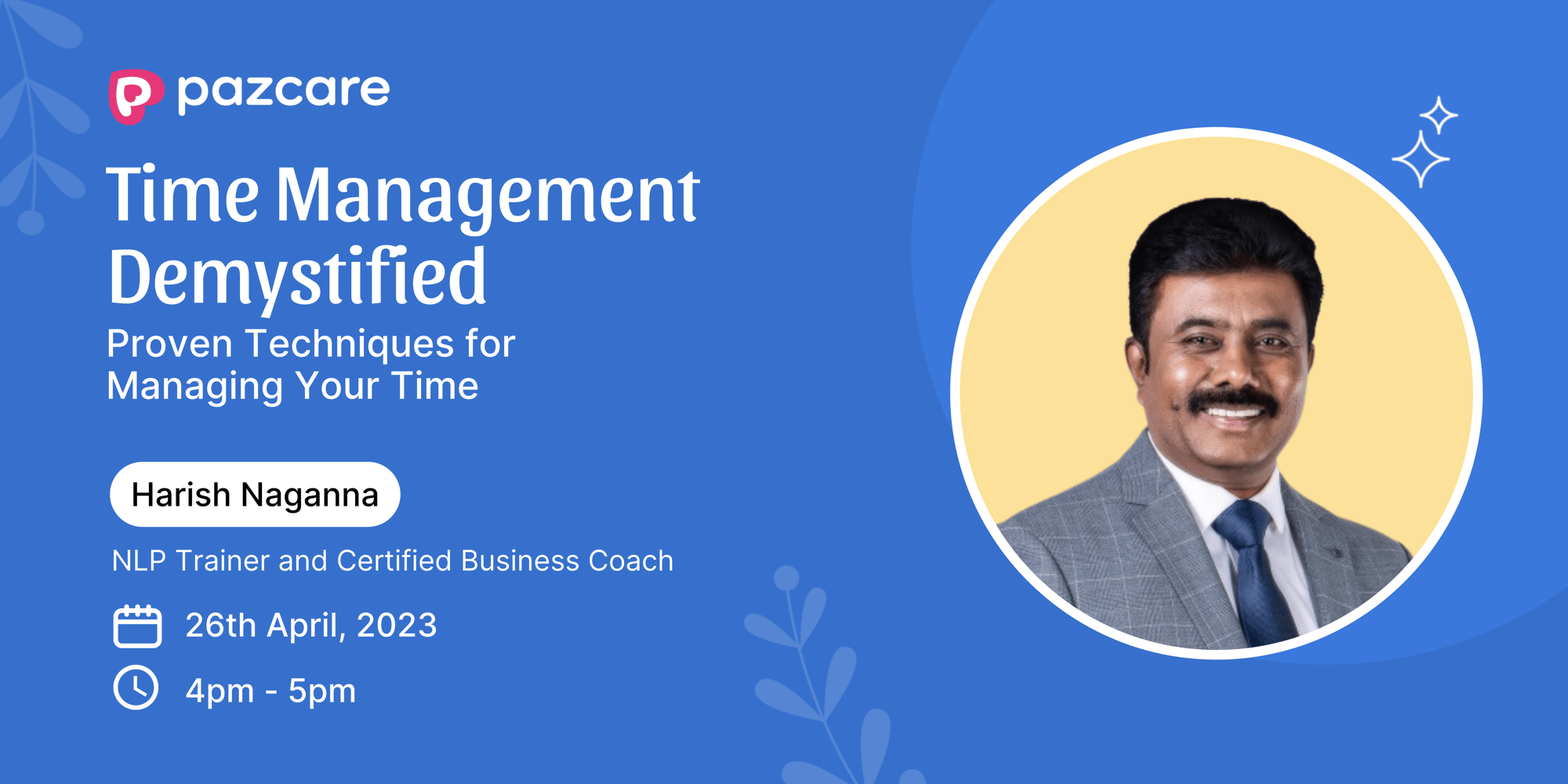 pazcare

Time Management Demystified

Proven Techniques for Managing Your Time

Harish Naganna

NLP Trainer and Certified Business Coach

26th April, 2023

4pm - 5pm